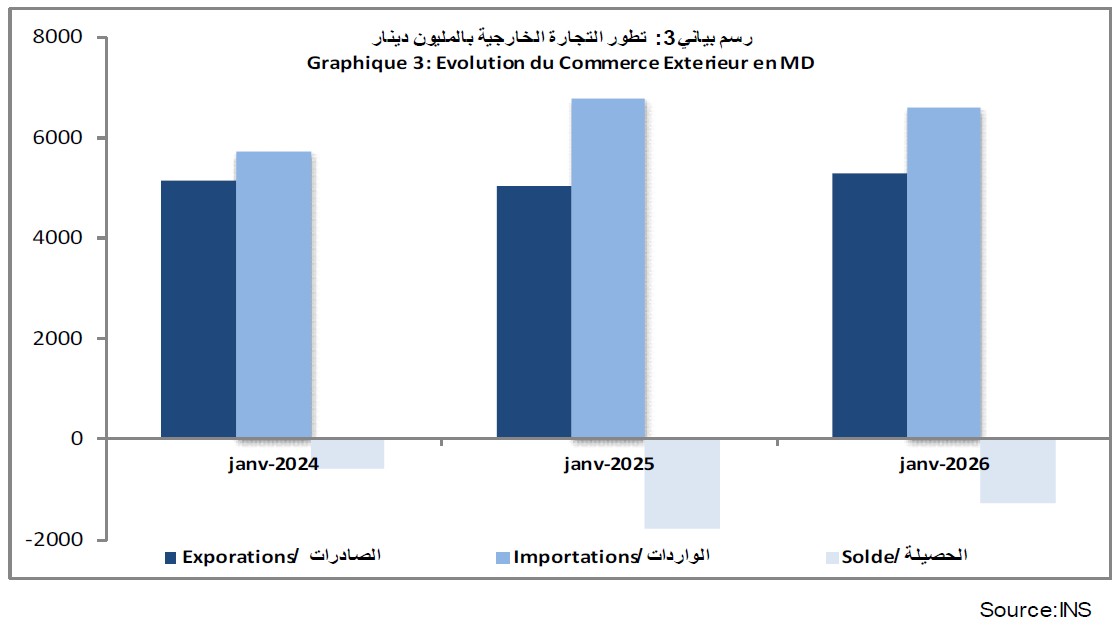 رسم بياني 3: تطور التجارة الخارجية بالمليون دينار
Graphique 3: Evolution du Commerce Exterieur en MD

8000
6000
4000
2000
0
-2000

janv-2024
janv-2025
janv-2026

Exporations/ الصادرات
Importations/ الواردات
Solde/ الحصيلة

Source:INS